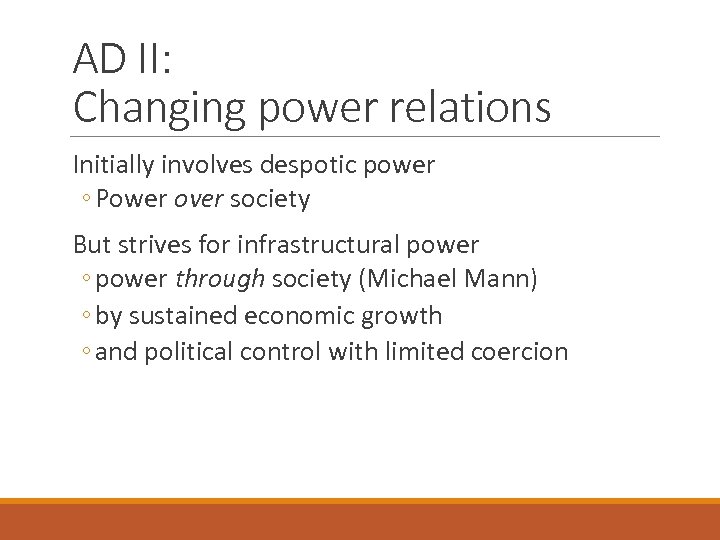 AD II:
Changing power relations

Initially involves despotic power
◦ Power over society

But strives for infrastructural power
◦ power through society (Michael Mann)
◦ by sustained economic growth
◦ and political control with limited coercion